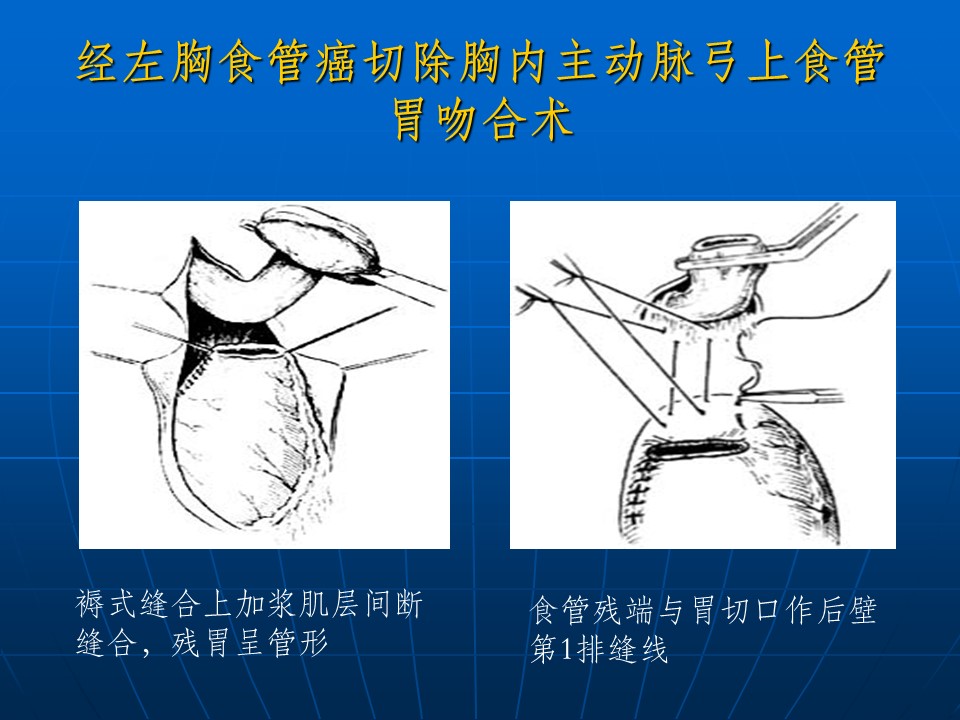 经左胸食管癌切除胸内主动脉弓上食管胃吻合术

褥式缝合上加浆肌层间断缝合，残胃呈管形

食管残端与胃切口作后壁第1排缝线